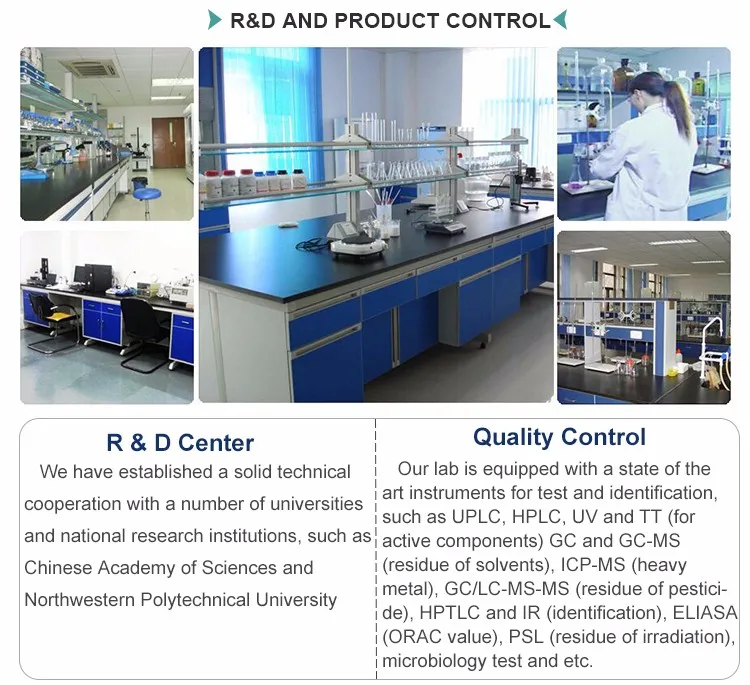 R&D AND PRODUCT CONTROL

R & D Center

We have established a solid technical cooperation with a number of universities and national research institutions, such as Chinese Academy of Sciences and Northwestern Polytechnical University

Quality Control

Our lab is equipped with a state of the art instruments for test and identification, such as UPLC, HPLC, UV and TT (for active components) GC and GC-MS (residue of solvents), ICP-MS (heavy metal), GC/LC-MS-MS (residue of pesticide), HPTLC and IR (identification), ELIASA (ORAC value), PSL (residue of irradiation), microbiology test and etc.